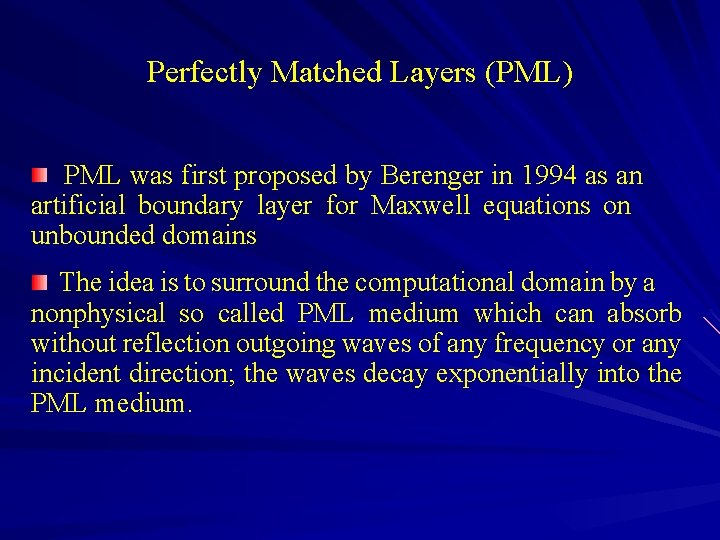 Perfectly Matched Layers (PML)

PML was first proposed by Berenger in 1994 as an artificial boundary layer for Maxwell equations on unbounded domains

The idea is to surround the computational domain by a nonphysical so called PML medium which can absorb without reflection outgoing waves of any frequency or any incident direction; the waves decay exponentially into the PML medium.